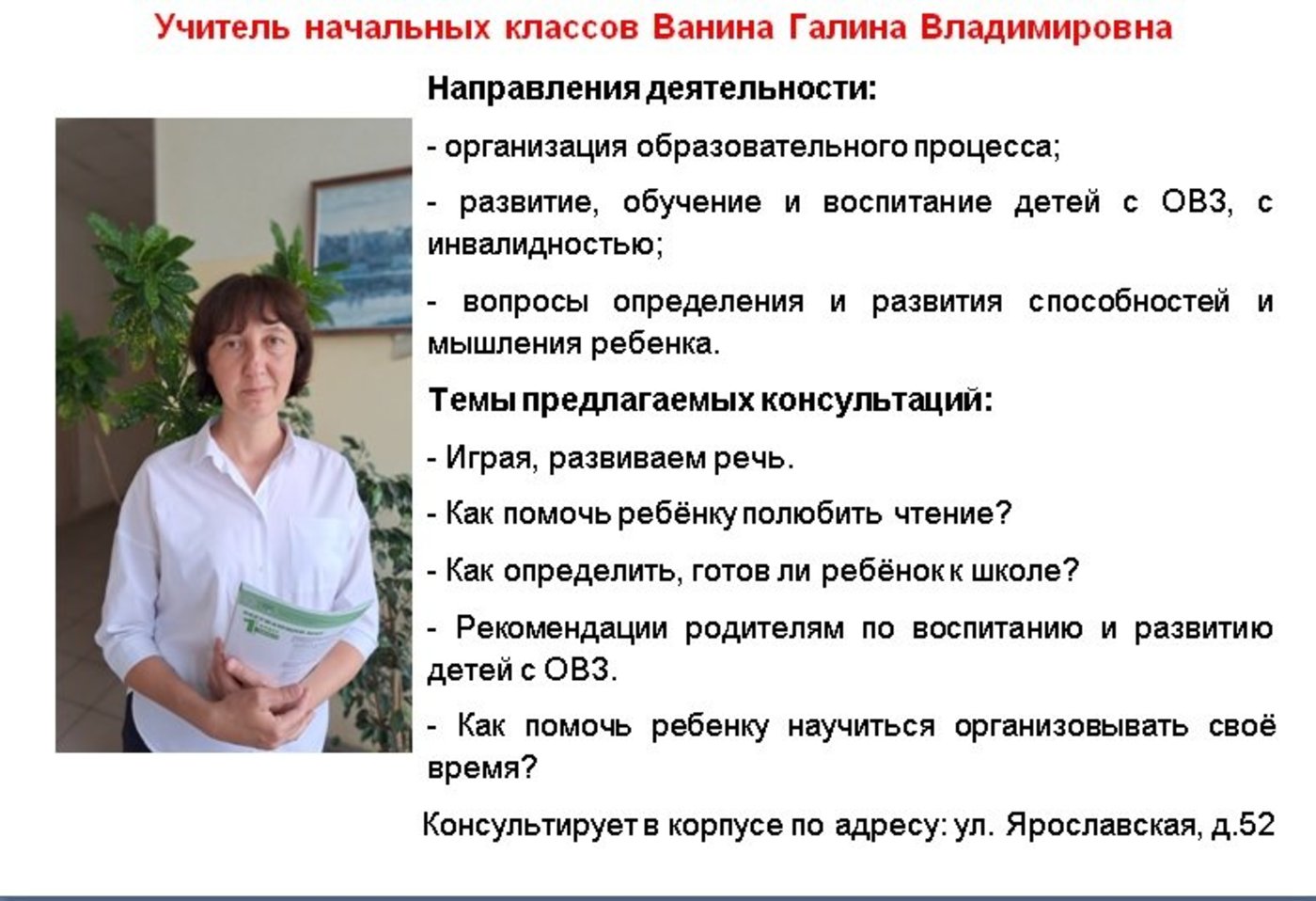 Учитель начальных классов Ванина Галина Владимировна

Направления деятельности:

- организация образовательного процесса;

- развитие, обучение и воспитание детей с ОВЗ, с инвалидностью;

- вопросы определения и развития способностей и мышления ребенка.

Темы предлагаемых консультаций:

- Играя, развиваем речь.

- Как помочь ребёнку полюбить чтение?

- Как определить, готов ли ребёнок к школе?

- Рекомендации родителям по воспитанию и развитию детей с ОВЗ.

- Как помочь ребенку научиться организовывать своё время?

Консультирует в корпусе по адресу: ул. Ярославская, д.52